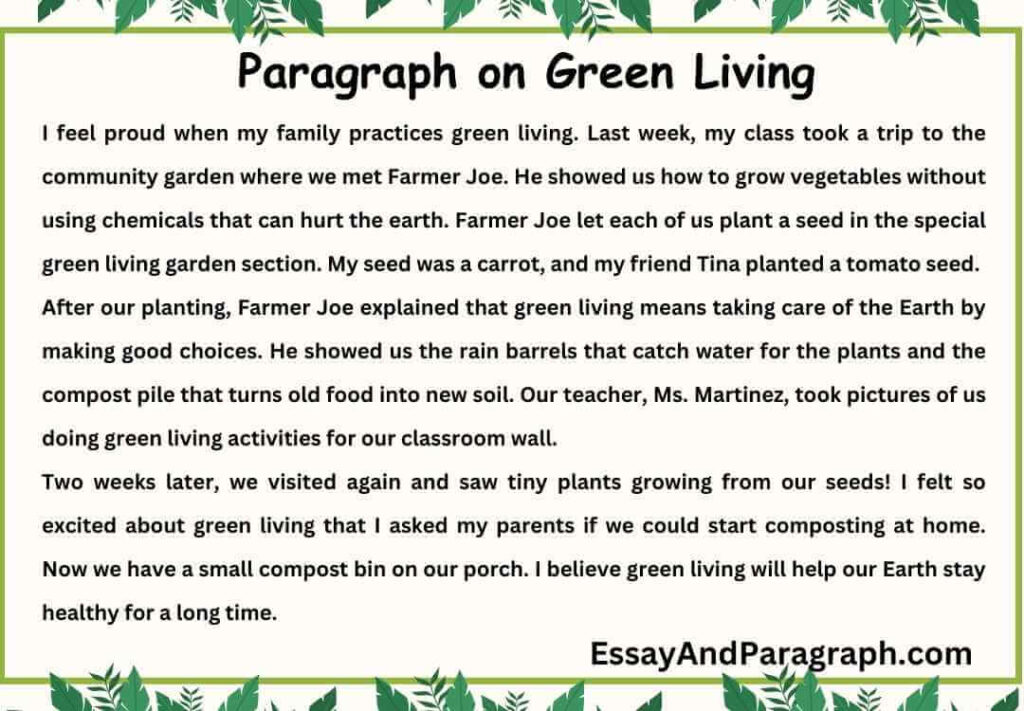 Paragraph on Green Living

I feel proud when my family practices green living. Last week, my class took a trip to the community garden where we met Farmer Joe. He showed us how to grow vegetables without using chemicals that can hurt the earth. Farmer Joe let each of us plant a seed in the special green living garden section. My seed was a carrot, and my friend Tina planted a tomato seed.
After our planting, Farmer Joe explained that green living means taking care of the Earth by making good choices. He showed us the rain barrels that catch water for the plants and the compost pile that turns old food into new soil. Our teacher, Ms. Martinez, took pictures of us doing green living activities for our classroom wall.
Two weeks later, we visited again and saw tiny plants growing from our seeds! I felt so excited about green living that I asked my parents if we could start composting at home. Now we have a small compost bin on our porch. I believe green living will help our Earth stay healthy for a long time.

EssayAndParagraph.com